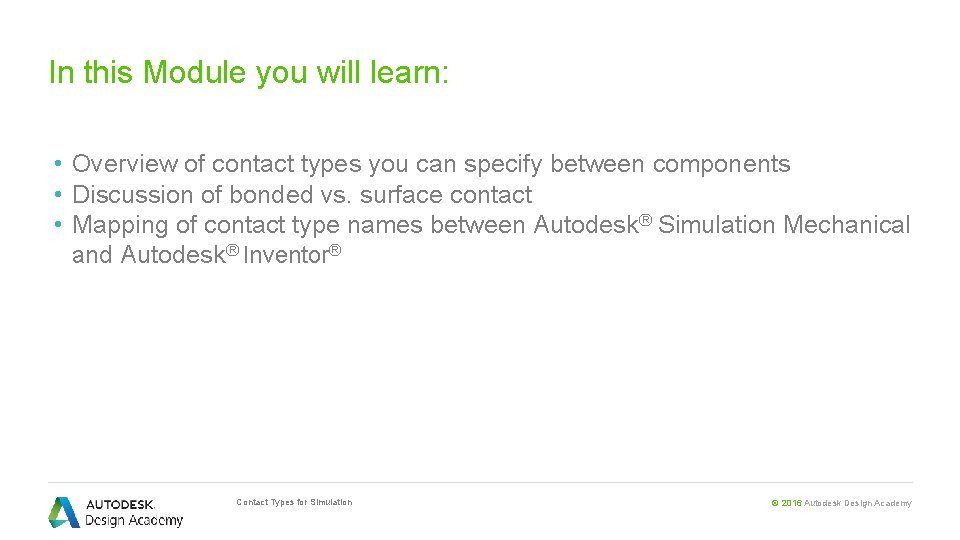 In this Module you will learn:

• Overview of contact types you can specify between components
• Discussion of bonded vs. surface contact
• Mapping of contact type names between Autodesk® Simulation Mechanical and Autodesk® Inventor®

AUTODESK. Design Academy

Contact Types for Simulation

© 2016 Autodesk Design Academy